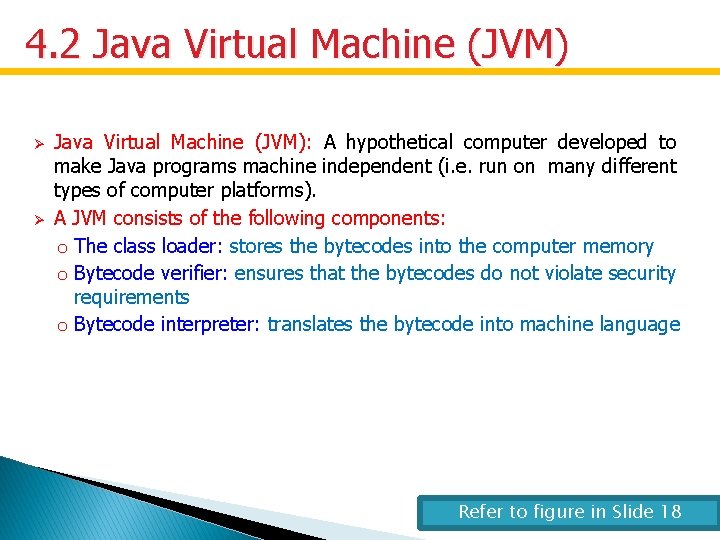 4.2 Java Virtual Machine (JVM)

➢ Java Virtual Machine (JVM): A hypothetical computer developed to make Java programs machine independent (i.e. run on many different types of computer platforms).

➢ A JVM consists of the following components:

o The class loader: stores the bytecodes into the computer memory

o Bytecode verifier: ensures that the bytecodes do not violate security requirements

o Bytecode interpreter: translates the bytecode into machine language

Refer to figure in Slide 18